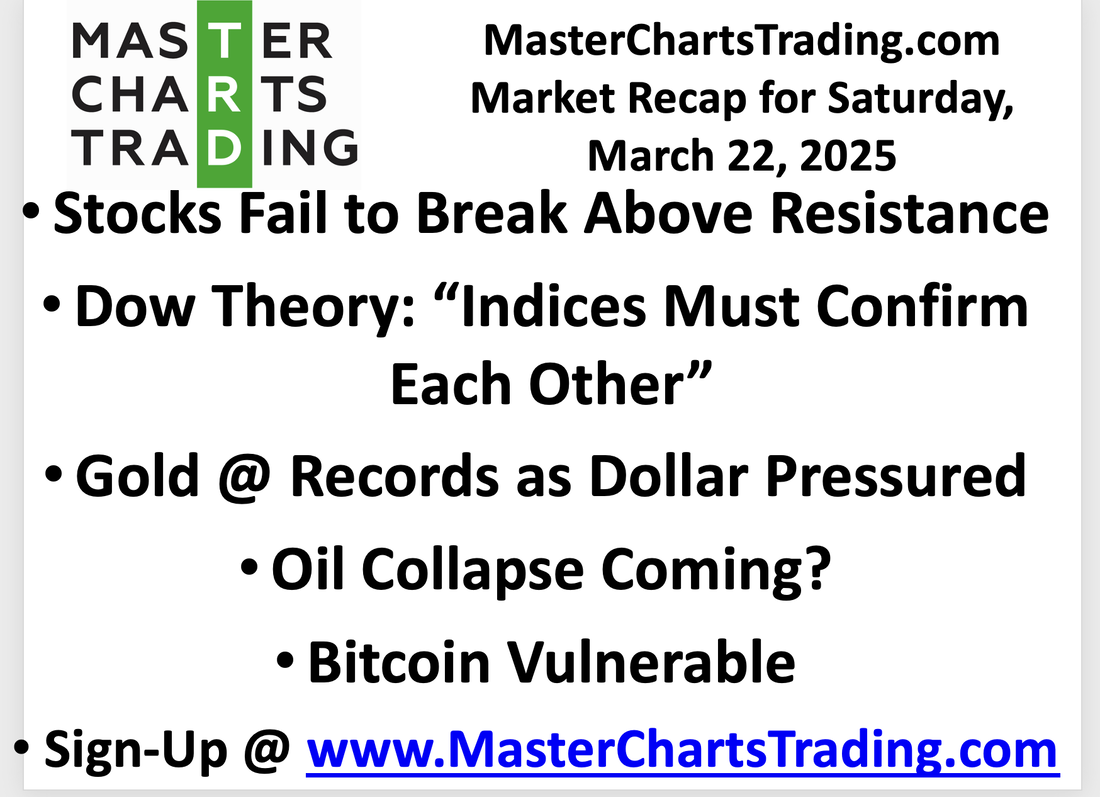 MASTER
CHARTS
TRADING

MasterChartsTrading.com Market Recap for Saturday, March 22, 2025

• Stocks Fail to Break Above Resistance

• Dow Theory: “Indices Must Confirm Each Other”

• Gold @ Records as Dollar Pressured

• Oil Collapse Coming?

• Bitcoin Vulnerable

• Sign-Up @ www.MasterChartsTrading.com